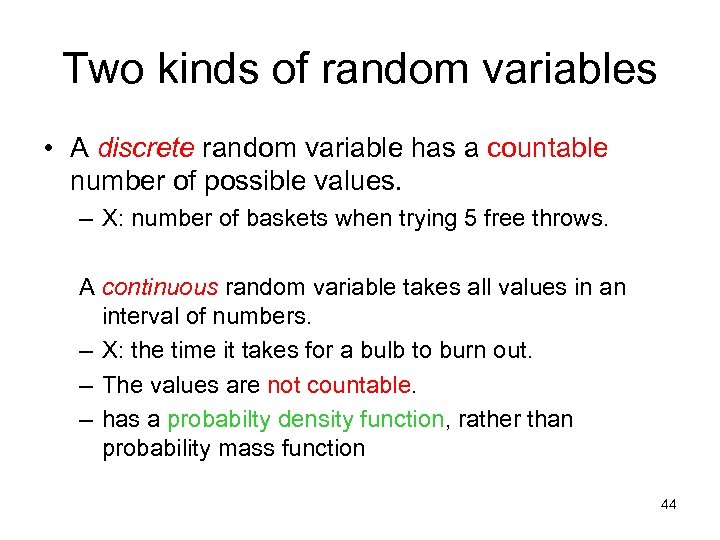 Two kinds of random variables

• A discrete random variable has a countable number of possible values.

– X: number of baskets when trying 5 free throws.

A continuous random variable takes all values in an interval of numbers.

– X: the time it takes for a bulb to burn out.

– The values are not countable.

– has a probabilty density function, rather than probability mass function

44